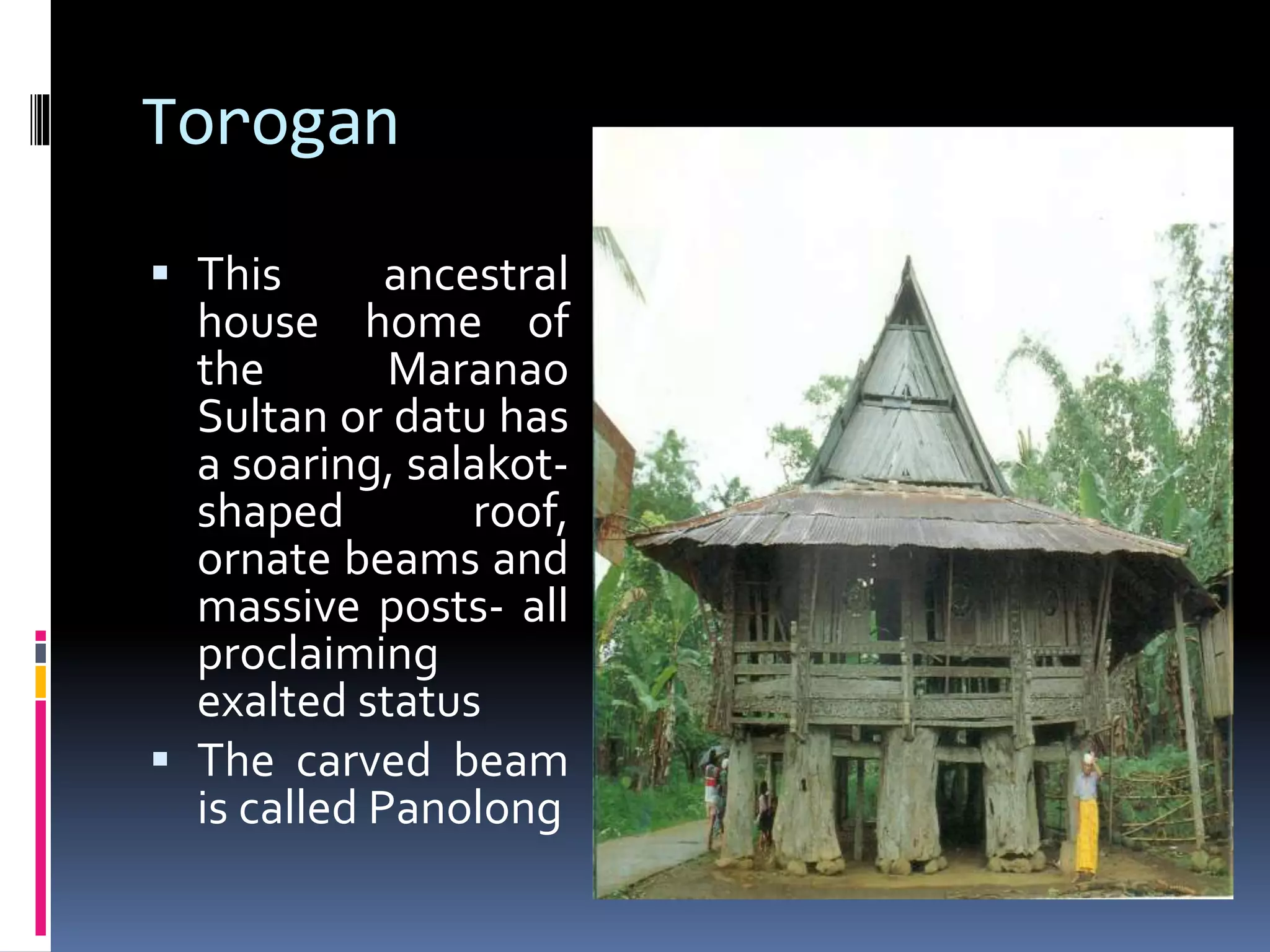 Torogan

▪ This ancestral house home of the Maranao Sultan or datu has a soaring, salakot-shaped roof, ornate beams and massive posts- all proclaiming exalted status
▪ The carved beam is called Panolong